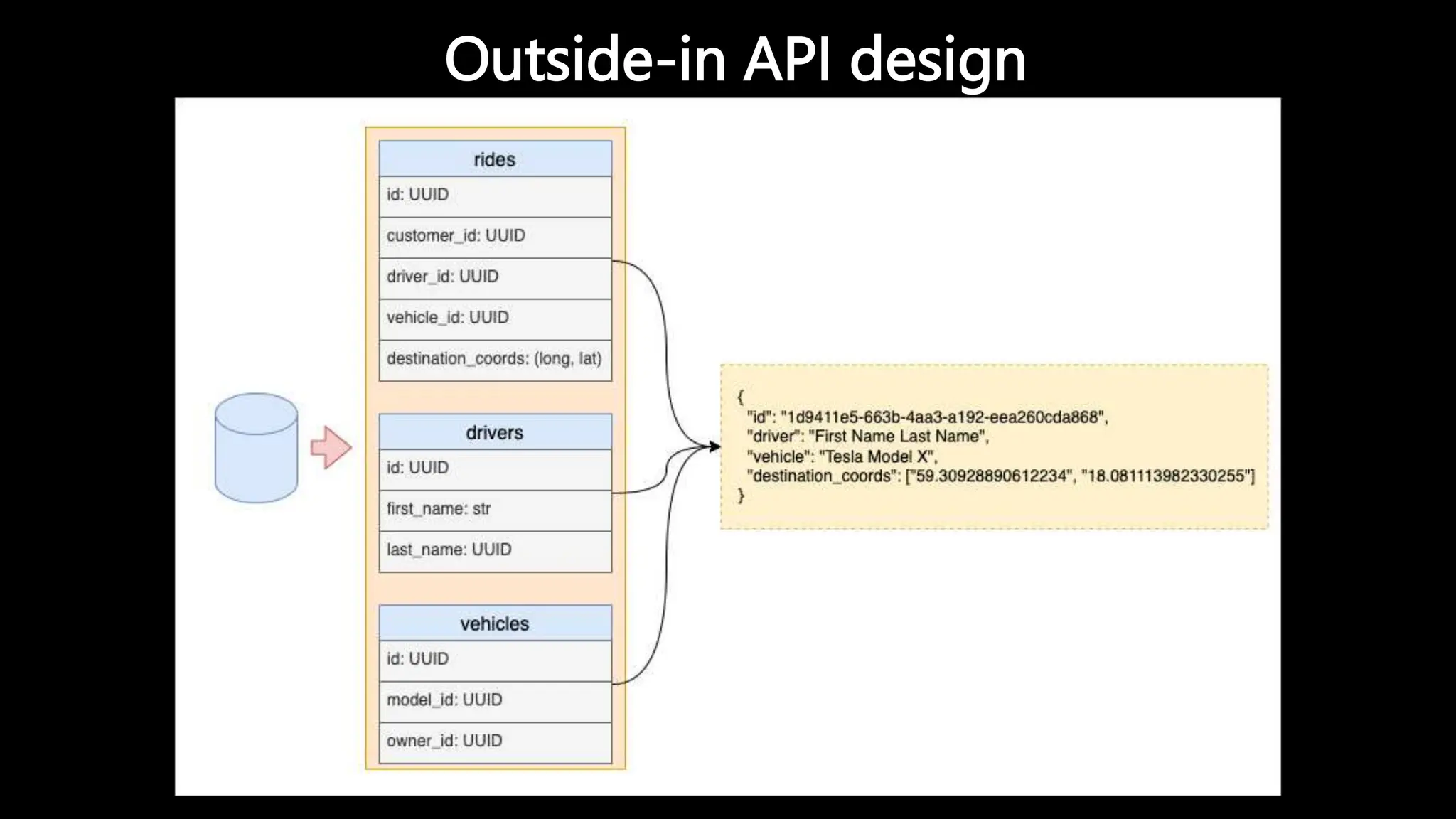 Outside-in API design

rides
id: UUID
customer_id: UUID
driver_id: UUID
vehicle_id: UUID
destination_coords: (long, lat)

drivers
id: UUID
first_name: str
last_name: UUID

vehicles
id: UUID
model_id: UUID
owner_id: UUID

{
"id": "1d9411e5-663b-4aa3-a192-eea260cda868",
"driver": "First Name Last Name",
"vehicle": "Tesla Model X",
"destination_coords": ["59.30928890612234", "18.081113982330255"]
}